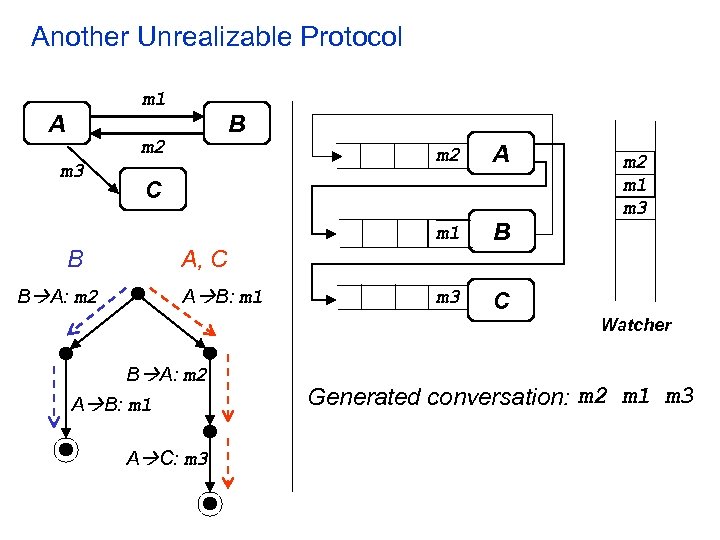 Another Unrealizable Protocol

m1
A
B
m2
m3
C

B
A, C
B→A: m2
A→B: m1
B→A: m2
A→B: m1
A→C: m3

m2
A
m1
B
m3
C

m2
m1
m3
Watcher

Generated conversation: m2 m1 m3